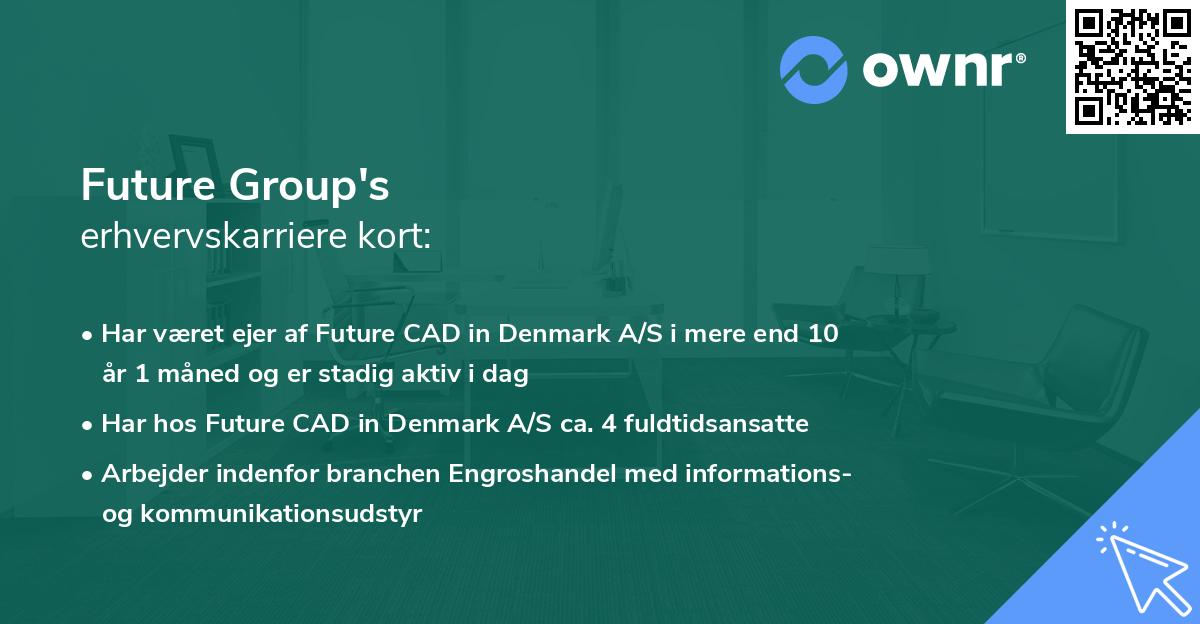 ownr®

Future Group's
erhvervskarriere kort:

• Har været ejer af Future CAD in Denmark A/S i mere end 10 år 1 måned og er stadig aktiv i dag
• Har hos Future CAD in Denmark A/S ca. 4 fuldtidsansatte
• Arbejder indenfor branchen Engroshandel med informations- og kommunikationsudstyr